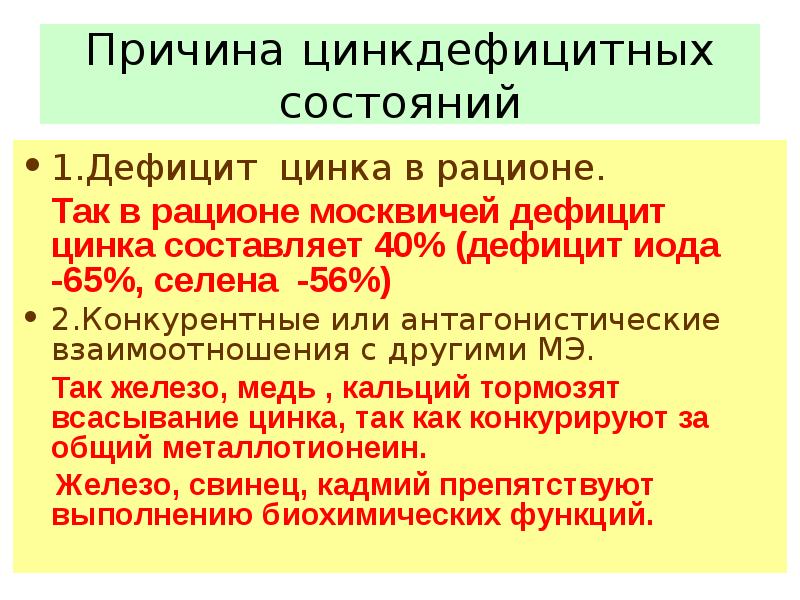 Причина цинкдефицитных состояний

• 1.Дефицит цинка в рационе.

Так в рационе москвичей дефицит цинка составляет 40% (дефицит иода -65%, селена -56%)

• 2.Конкурентные или антагонистические взаимоотношения с другими МЭ.

Так железо, медь , кальций тормозят всасывание цинка, так как конкурируют за общий металлотионеин.

Железо, свинец, кадмий препятствуют выполнению биохимических функций.